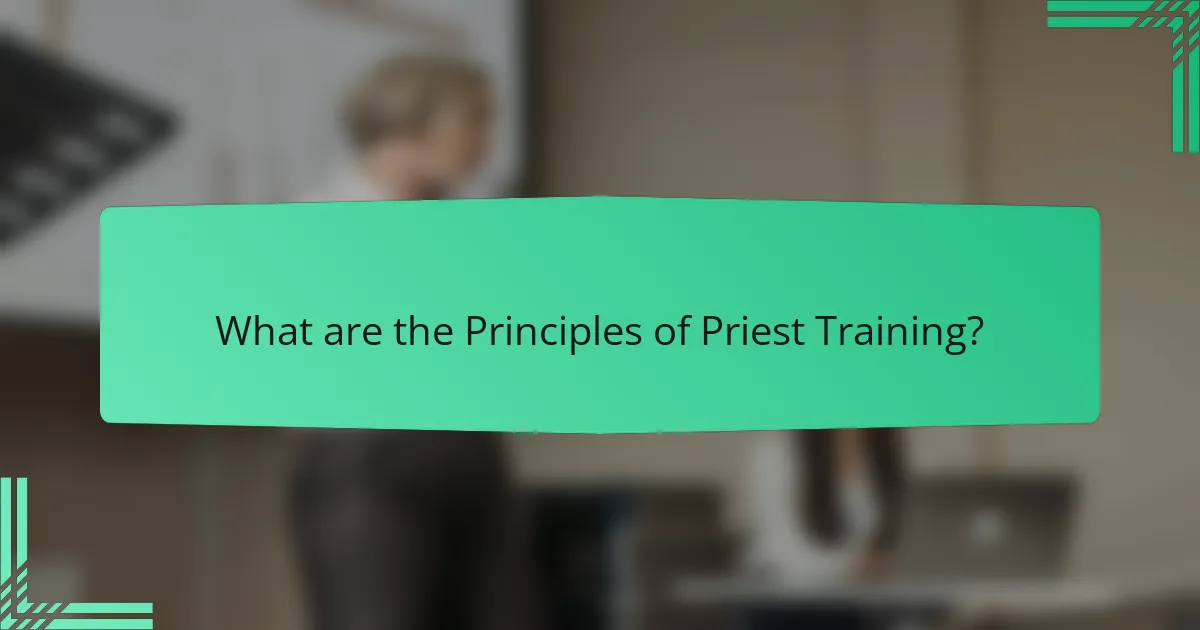 What are the Principles of Priest Training?